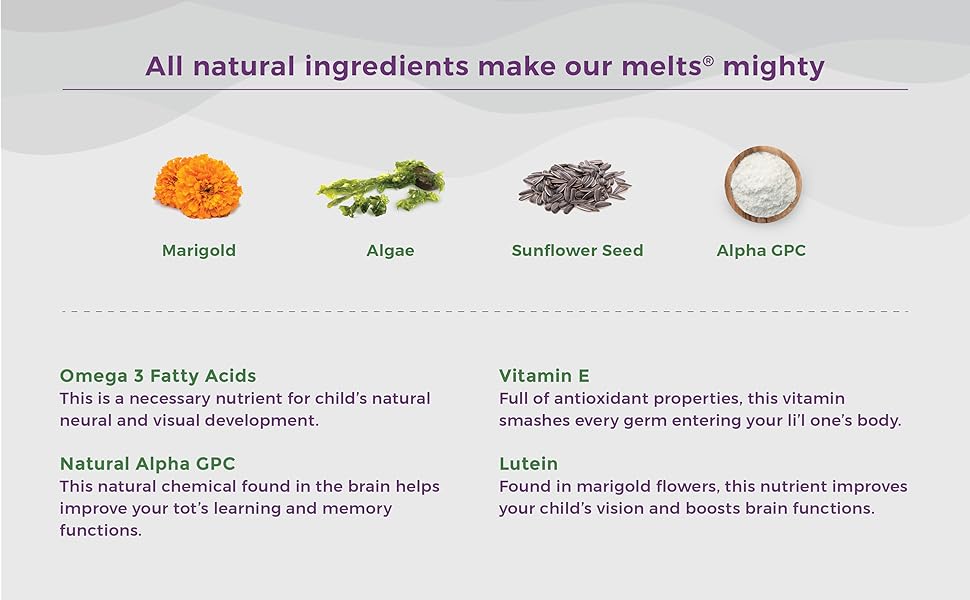 All natural ingredients make our melts® mighty

Marigold

Algae

Sunflower Seed

Alpha GPC

Omega 3 Fatty Acids
This is a necessary nutrient for child's natural neural and visual development.

Natural Alpha GPC
This natural chemical found in the brain helps improve your tot's learning and memory functions.

Vitamin E
Full of antioxidant properties, this vitamin smashes every germ entering your li'l one's body.

Lutein
Found in marigold flowers, this nutrient improves your child's vision and boosts brain functions.